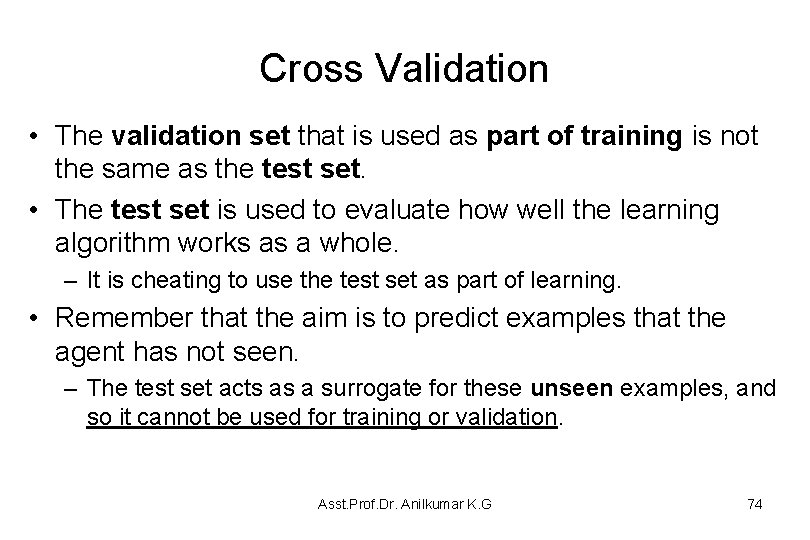 Cross Validation

• The validation set that is used as part of training is not the same as the test set.

• The test set is used to evaluate how well the learning algorithm works as a whole.

– It is cheating to use the test set as part of learning.

• Remember that the aim is to predict examples that the agent has not seen.

– The test set acts as a surrogate for these unseen examples, and so it cannot be used for training or validation.

Asst.Prof.Dr. Anilkumar K.G

74